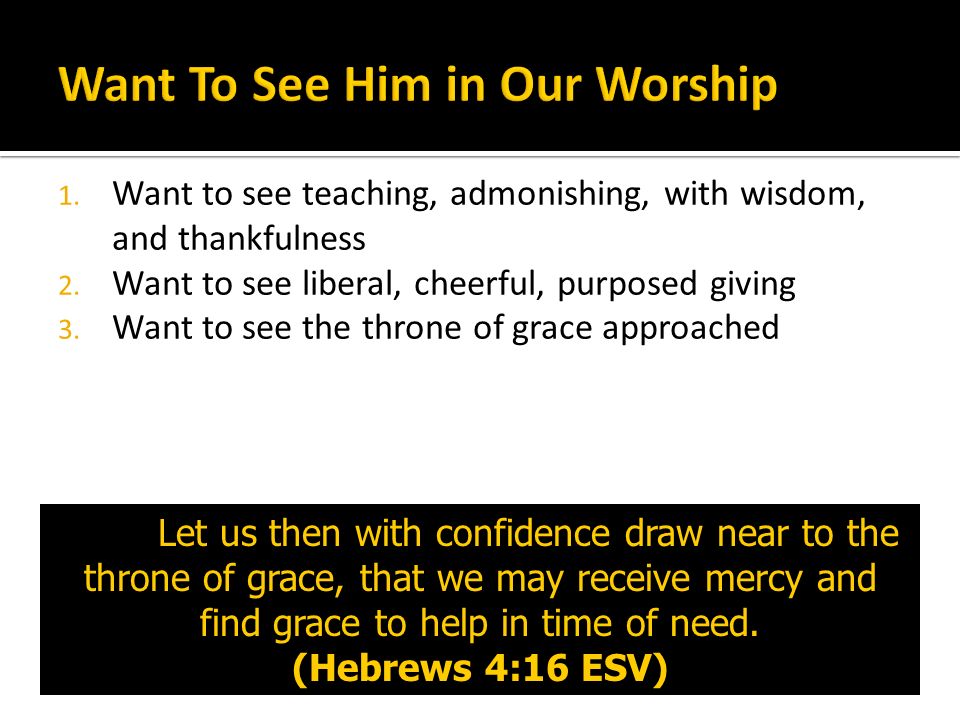 Want To See Him in Our Worship

1. Want to see teaching, admonishing, with wisdom, and thankfulness
2. Want to see liberal, cheerful, purposed giving
3. Want to see the throne of grace approached

Let us then with confidence draw near to the throne of grace, that we may receive mercy and find grace to help in time of need.
(Hebrews 4:16 ESV)